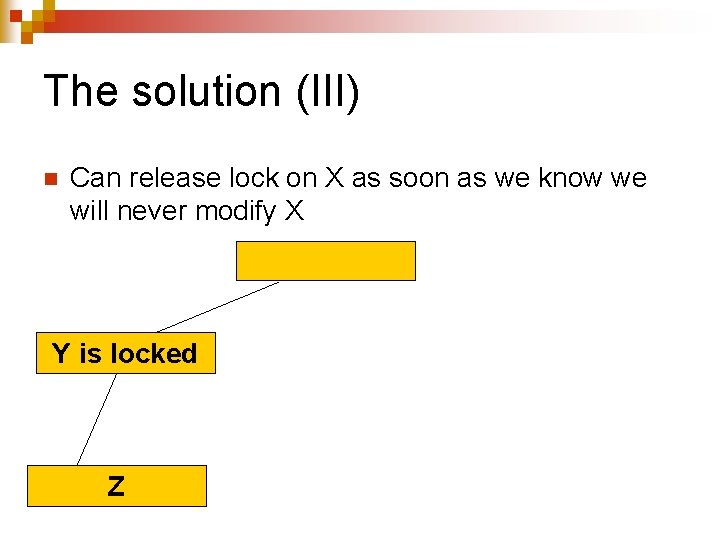 The solution (III)

Can release lock on X as soon as we know we will never modify X

Y is locked

Z